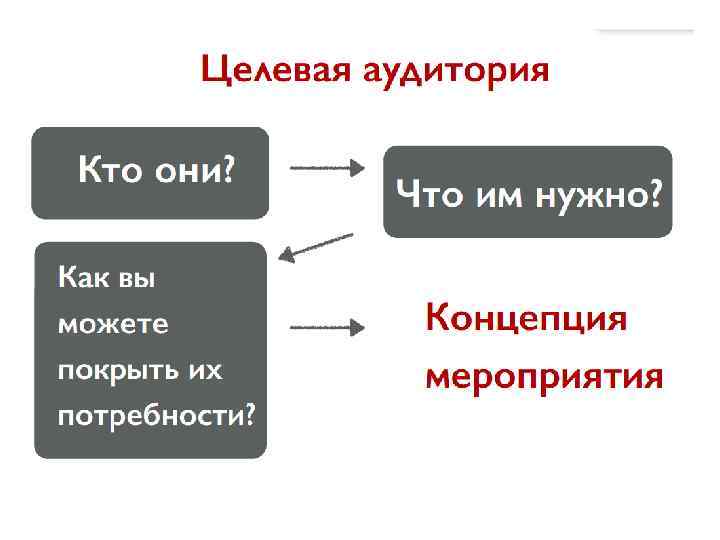 Целевая аудитория

Кто они?

Что им нужно?

Как вы можете покрыть их потребности?

Концепция мероприятия